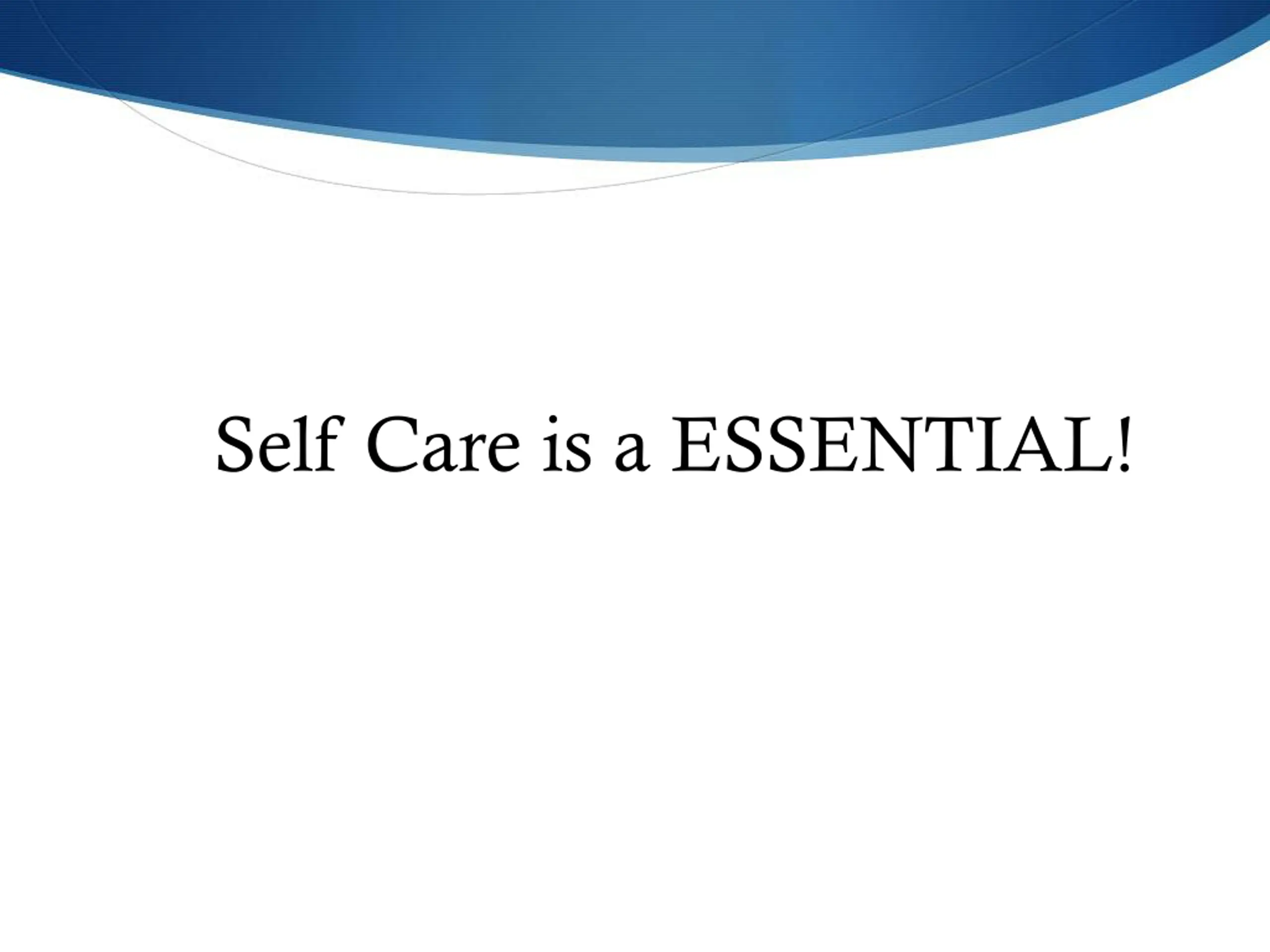 Self Care is a ESSENTIAL!